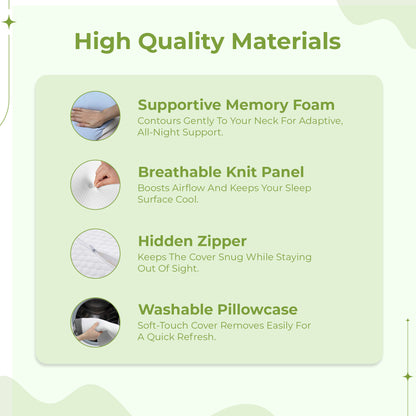 High Quality Materials

Supportive Memory Foam
Contours Gently To Your Neck For Adaptive, All-Night Support.

Breathable Knit Panel
Boosts Airflow And Keeps Your Sleep Surface Cool.

Hidden Zipper
Keeps The Cover Snug While Staying Out Of Sight.

Washable Pillowcase
Soft-Touch Cover Removes Easily For A Quick Refresh.